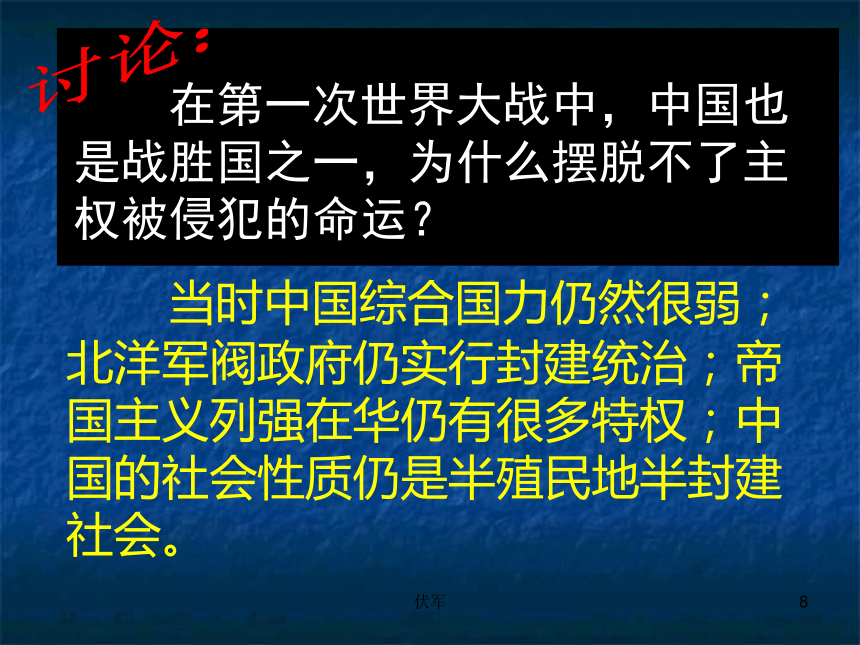 讨论：

在第一次世界大战中，中国也是战胜国之一，为什么摆脱不了主权被侵犯的命运？

当时中国综合国力仍然很弱；北洋军阀政府仍实行封建统治；帝国主义列强在华仍有很多特权；中国的社会性质仍是半殖民地半封建社会。

伏军

8